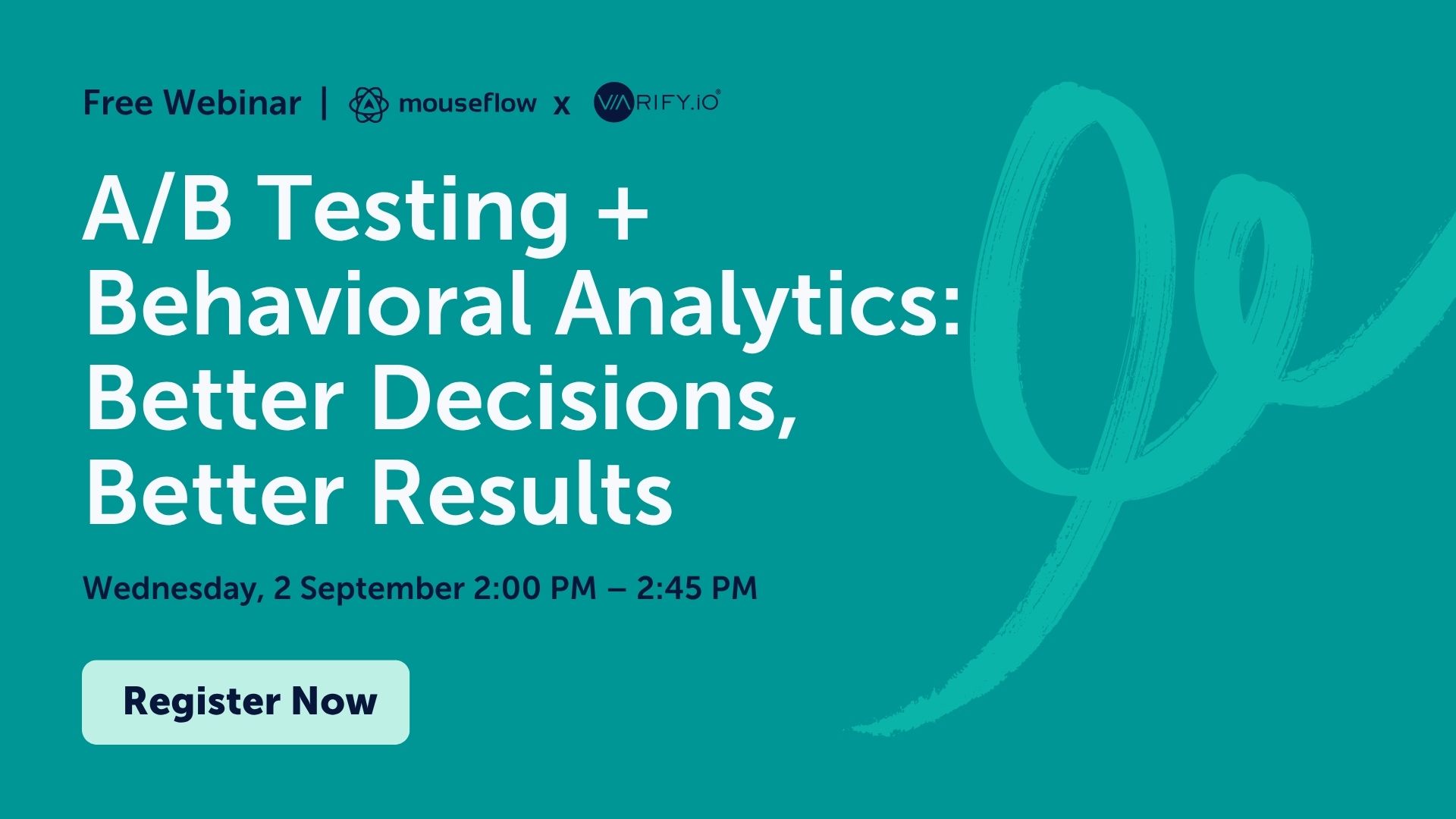 Free Webinar | mouseflow x VARIFY.IO®

A/B Testing + Behavioral Analytics: Better Decisions, Better Results

Wednesday, 2 September 2:00 PM – 2:45 PM

Register Now